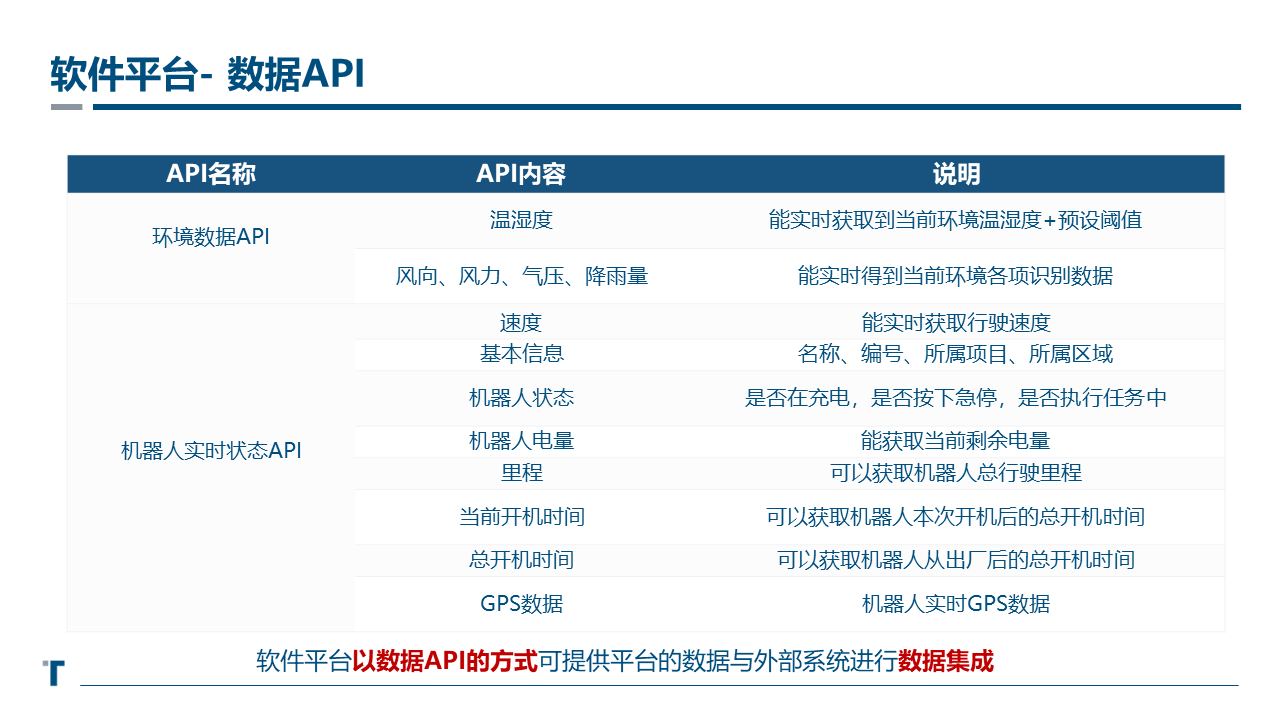 软件平台- 数据API

| API名称 | API内容 | 说明 |
|---|---|---|
| 环境数据API | 温湿度 | 能实时获取到当前环境温湿度+预设阈值 |
| | 风向、风力、气压、降雨量 | 能实时得到当前环境各项识别数据 |
| 机器人实时状态API | 速度 | 能实时获取行驶速度 |
| | 基本信息 | 名称、编号、所属项目、所属区域 |
| | 机器人状态 | 是否在充电，是否按下急停，是否执行任务中 |
| | 机器人电量 | 能获取当前剩余电量 |
| | 里程 | 可以获取机器人总行驶里程 |
| | 当前开机时间 | 可以获取机器人本次开机后的总开机时间 |
| | 总开机时间 | 可以获取机器人从出厂后的总开机时间 |
| | GPS数据 | 机器人实时GPS数据 |

软件平台以数据API的方式可提供平台的数据与外部系统进行数据集成